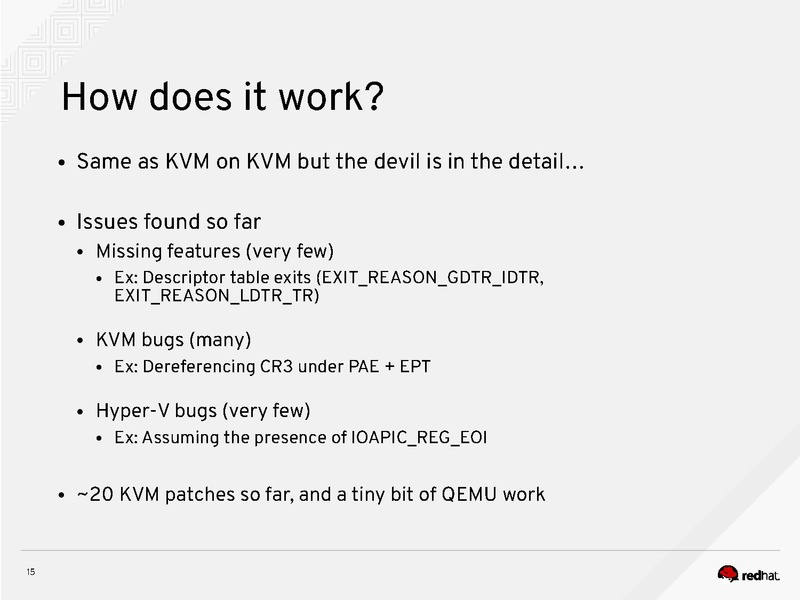 How does it work?

• Same as KVM on KVM but the devil is in the detail…

• Issues found so far

• Missing features (very few)

• Ex: Descriptor table exits (EXIT_REASON_GDTR_IDTR, EXIT_REASON_LDTR_TR)

• KVM bugs (many)

• Ex: Dereferencing CR3 under PAE + EPT

• Hyper-V bugs (very few)

• Ex: Assuming the presence of IOAPIC_REG_EOI

• ~20 KVM patches so far, and a tiny bit of QEMU work

15

redhat.